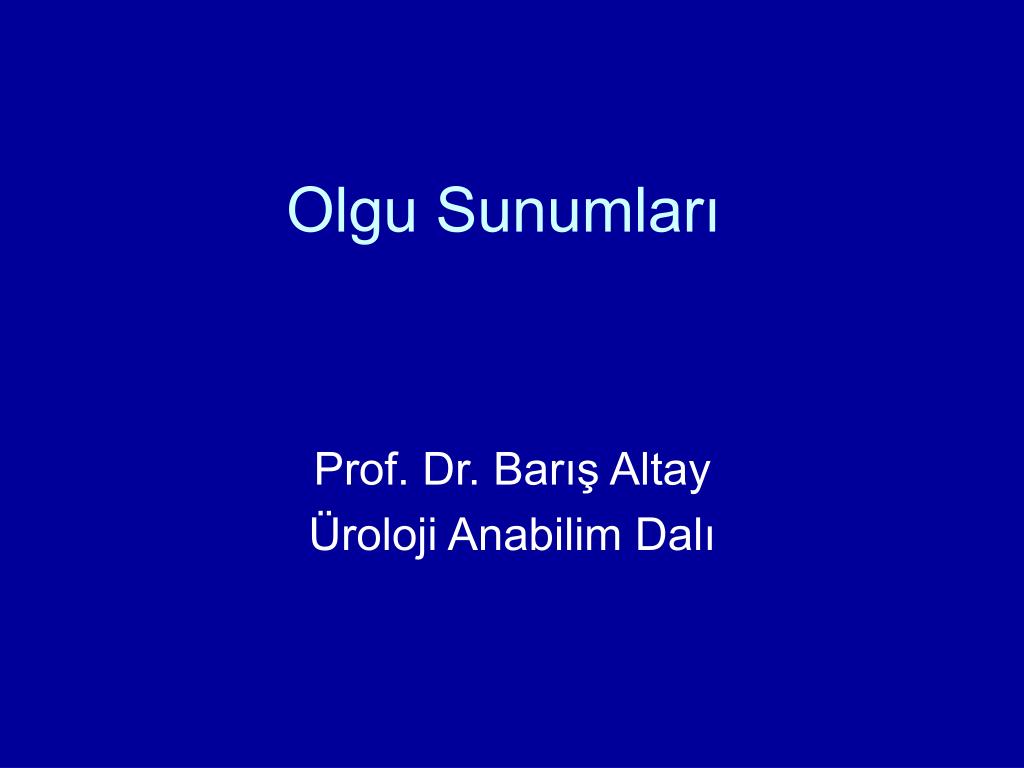 Olgu Sunumları

Prof. Dr. Barış Altay
Üroloji Anabilim Dalı